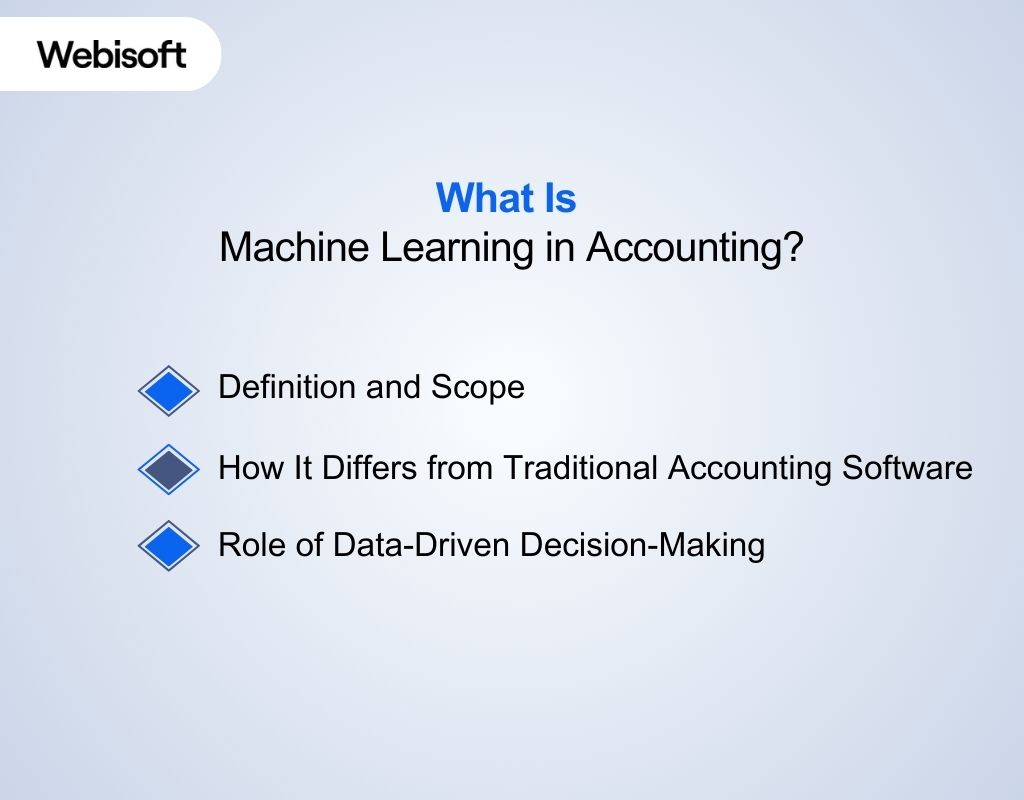 Webisoft

What Is
Machine Learning in Accounting?

Definition and Scope

How It Differs from Traditional Accounting Software

Role of Data-Driven Decision-Making